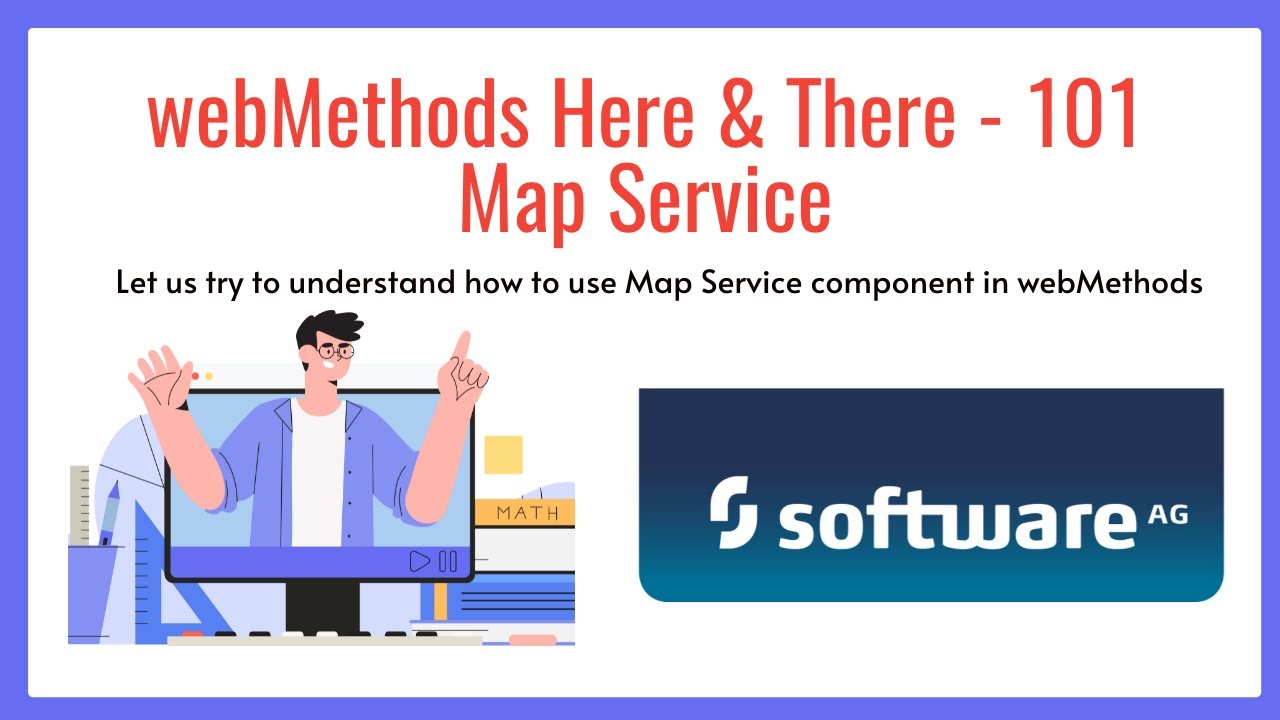 webMethods Here & There - 101
Map Service

Let us try to understand how to use Map Service component in webMethods

MATH

software AG